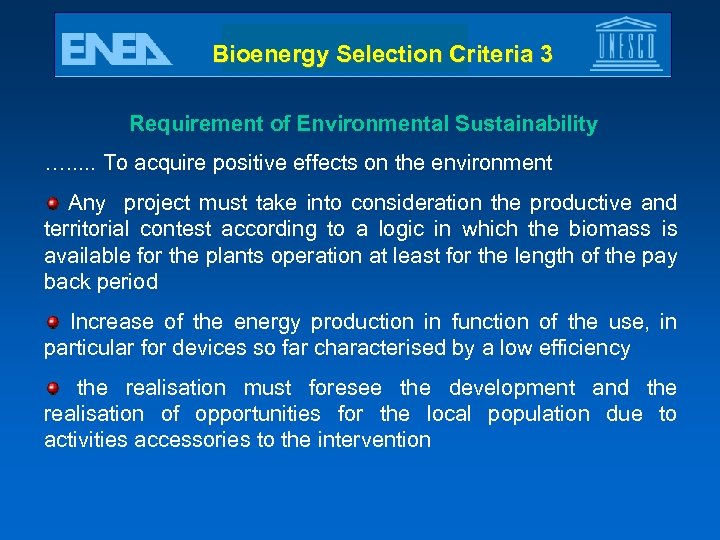 ENEA

Bioenergy Selection Criteria 3

UNESCO

Requirement of Environmental Sustainability

…..... To acquire positive effects on the environment

Any project must take into consideration the productive and territorial contest according to a logic in which the biomass is available for the plants operation at least for the length of the pay back period

Increase of the energy production in function of the use, in particular for devices so far characterised by a low efficiency

the realisation must foresee the development and the realisation of opportunities for the local population due to activities accessories to the intervention